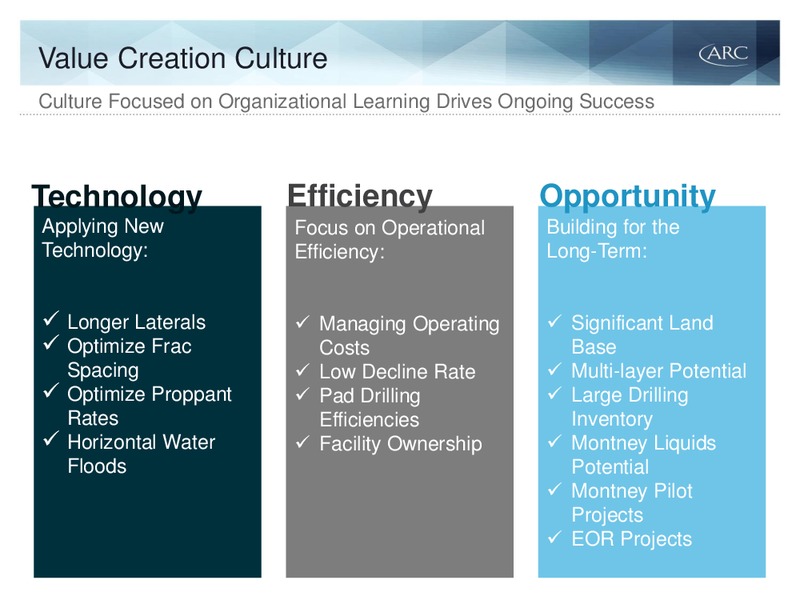 Value Creation Culture

ARC

Culture Focused on Organizational Learning Drives Ongoing Success

Technology

Applying New Technology:

✓ Longer Laterals
✓ Optimize Frac Spacing
✓ Optimize Proppant Rates
✓ Horizontal Water Floods

Efficiency

Focus on Operational Efficiency:

✓ Managing Operating Costs
✓ Low Decline Rate
✓ Pad Drilling Efficiencies
✓ Facility Ownership

Opportunity

Building for the Long-Term:

✓ Significant Land Base
✓ Multi-layer Potential
✓ Large Drilling Inventory
✓ Montney Liquids Potential
✓ Montney Pilot Projects
✓ EOR Projects